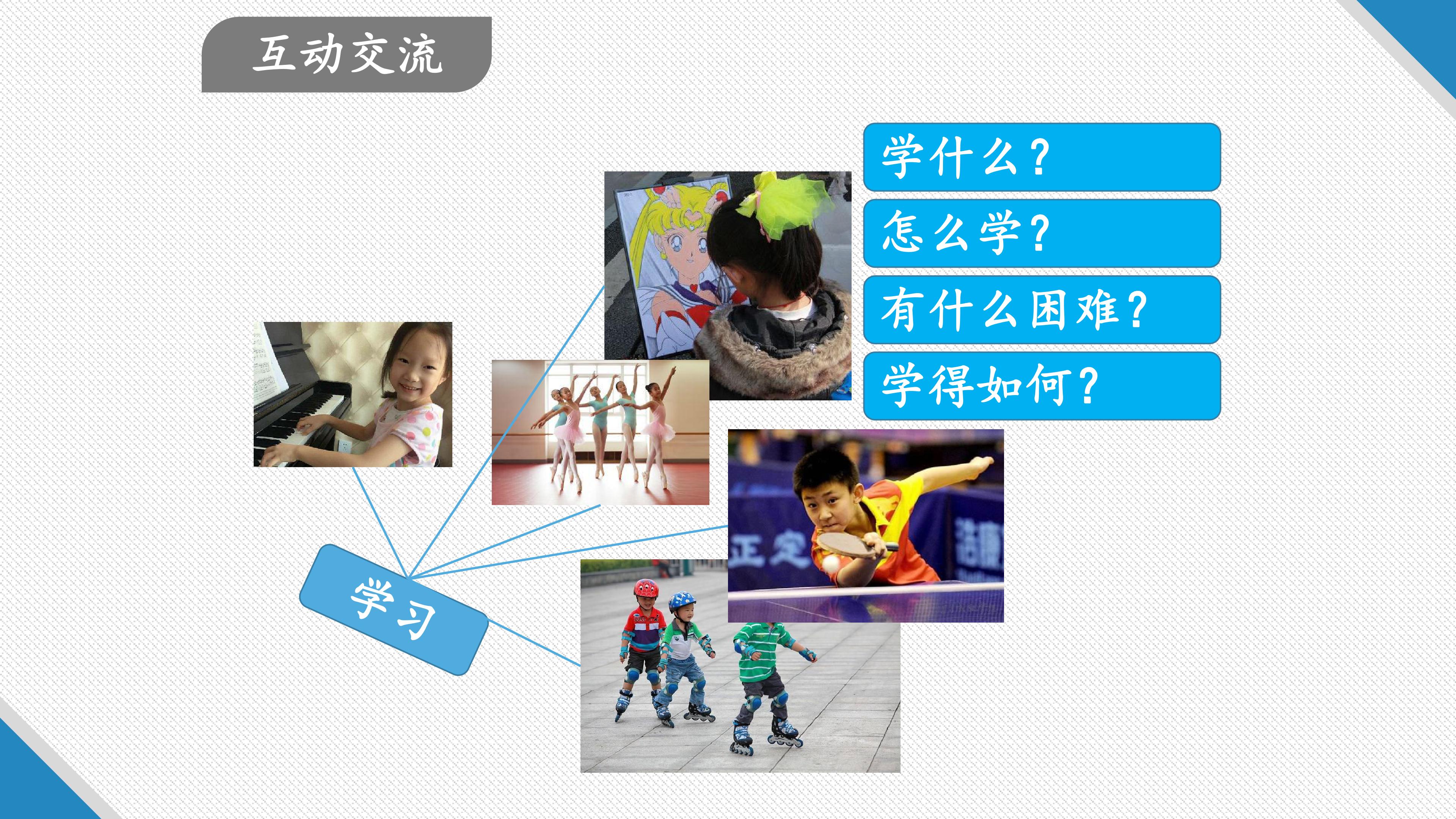 互动交流

学什么？

怎么学？

有什么困难？

学得如何？

学习